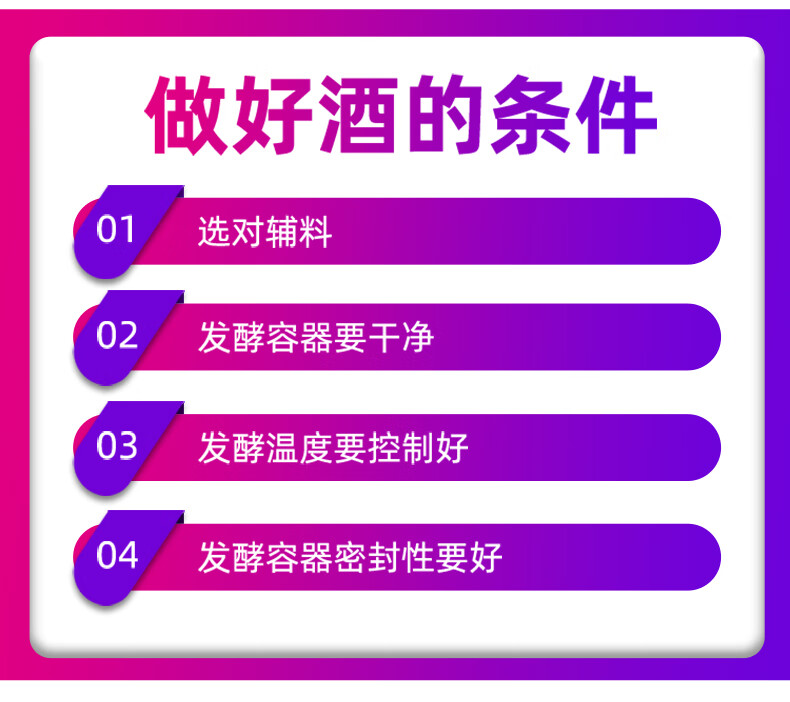 做好酒的条件

01 选对辅料

02 发酵容器要干净

03 发酵温度要控制好

04 发酵容器密封性要好